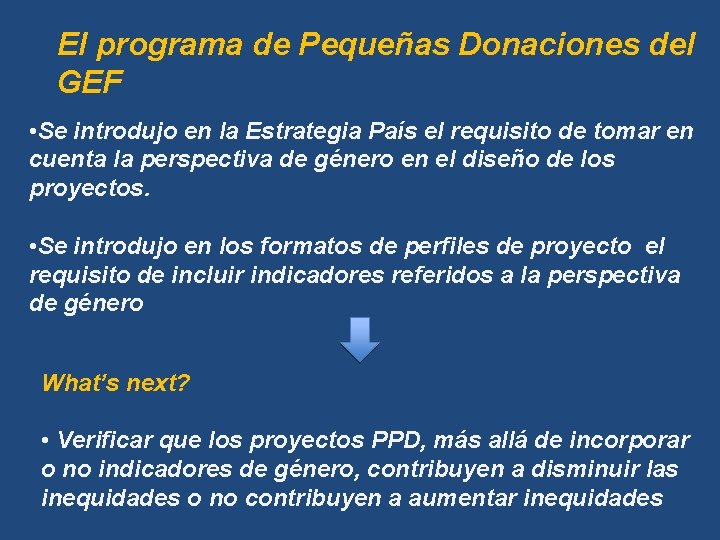 El programa de Pequeñas Donaciones del GEF

•Se introdujo en la Estrategia País el requisito de tomar en cuenta la perspectiva de género en el diseño de los proyectos.

•Se introdujo en los formatos de perfiles de proyecto el requisito de incluir indicadores referidos a la perspectiva de género

What's next?

• Verificar que los proyectos PPD, más allá de incorporar o no indicadores de género, contribuyen a disminuir las inequidades o no contribuyen a aumentar inequidades